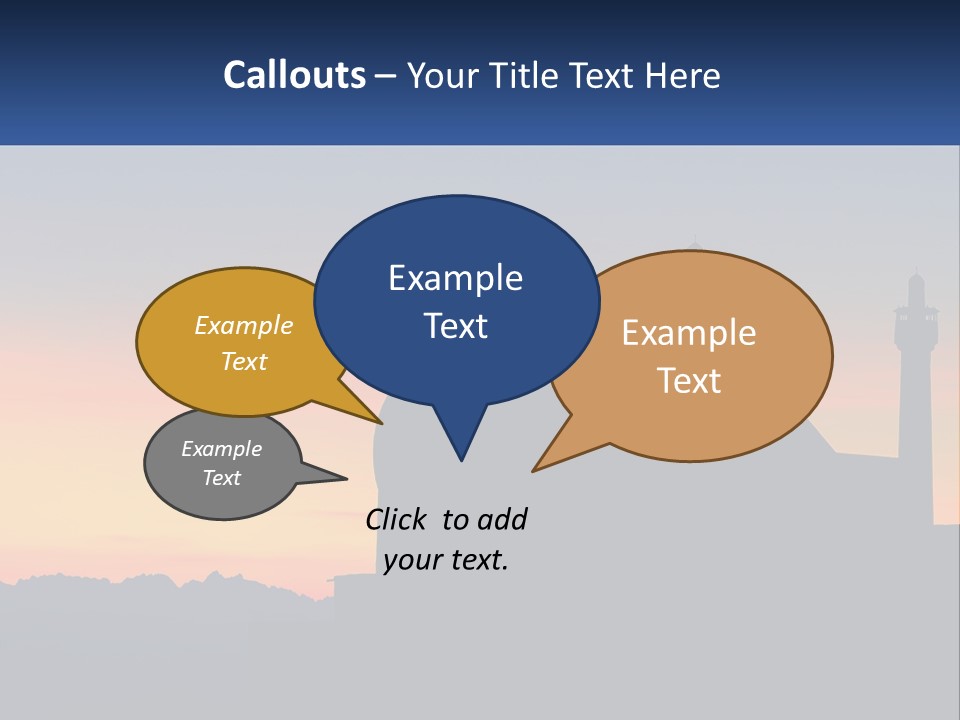 Callouts – Your Title Text Here

Example Text

Example Text

Example Text

Example Text

Click to add your text.